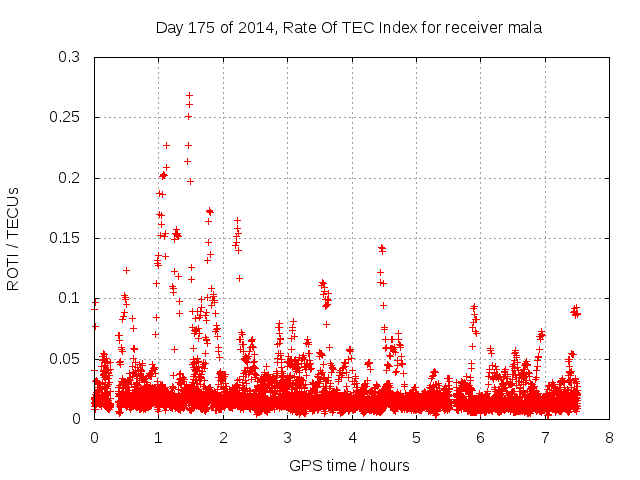 Day 175 of 2014, Rate Of TEC Index for receiver mala

ROTI / TECUs

0.3
0.25
0.2
0.15
0.1
0.05
0

0 1 2 3 4 5 6 7 8

GPS time / hours